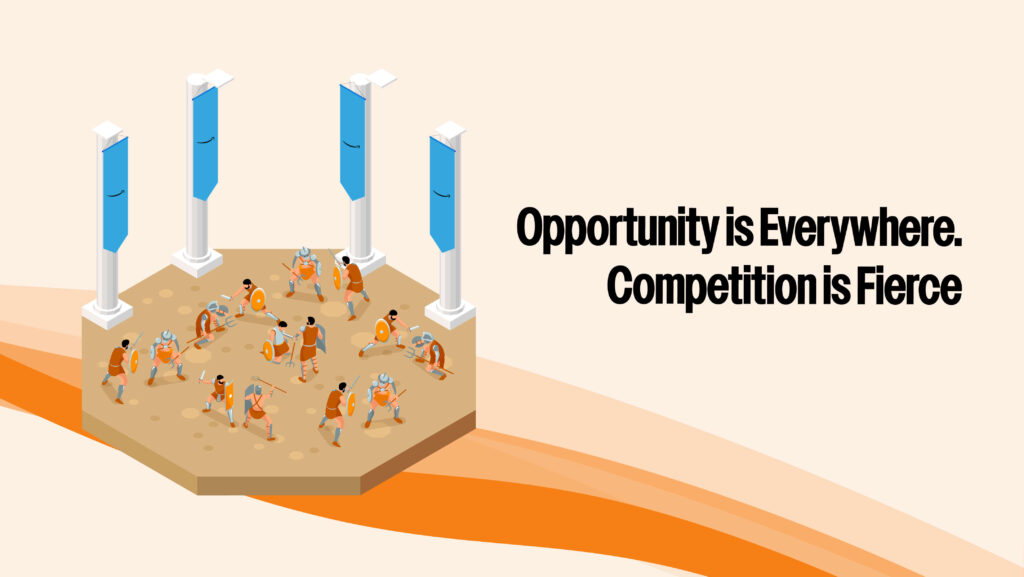 Opportunity is Everywhere.
Competition is Fierce